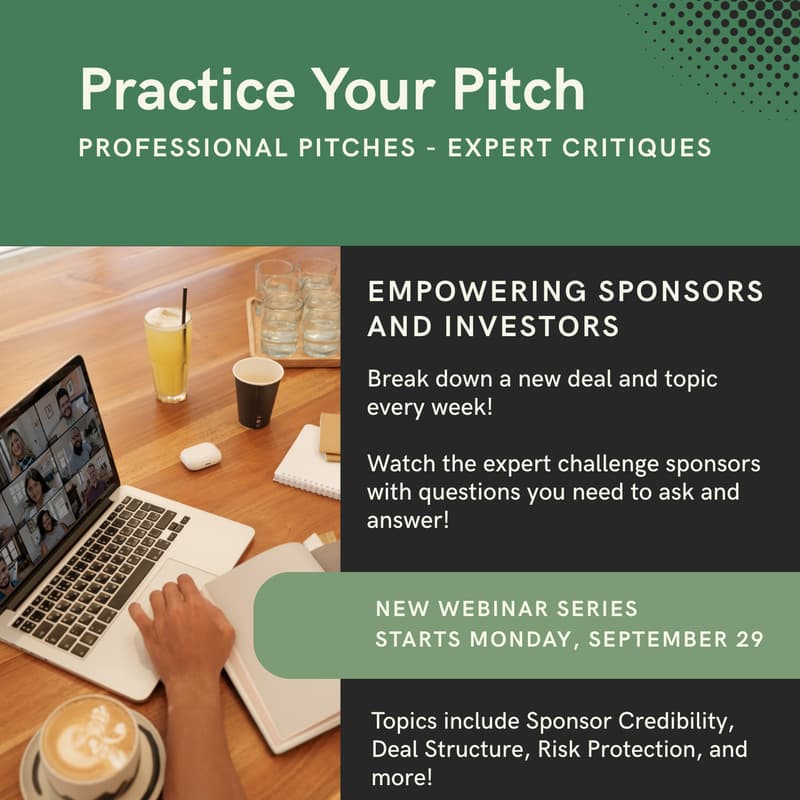 Practice Your Pitch
PROFESSIONAL PITCHES - EXPERT CRITIQUES

EMPOWERING SPONSORS AND INVESTORS

Break down a new deal and topic every week!

Watch the expert challenge sponsors with questions you need to ask and answer!

NEW WEBINAR SERIES
STARTS MONDAY, SEPTEMBER 29

Topics include Sponsor Credibility, Deal Structure, Risk Protection, and more!